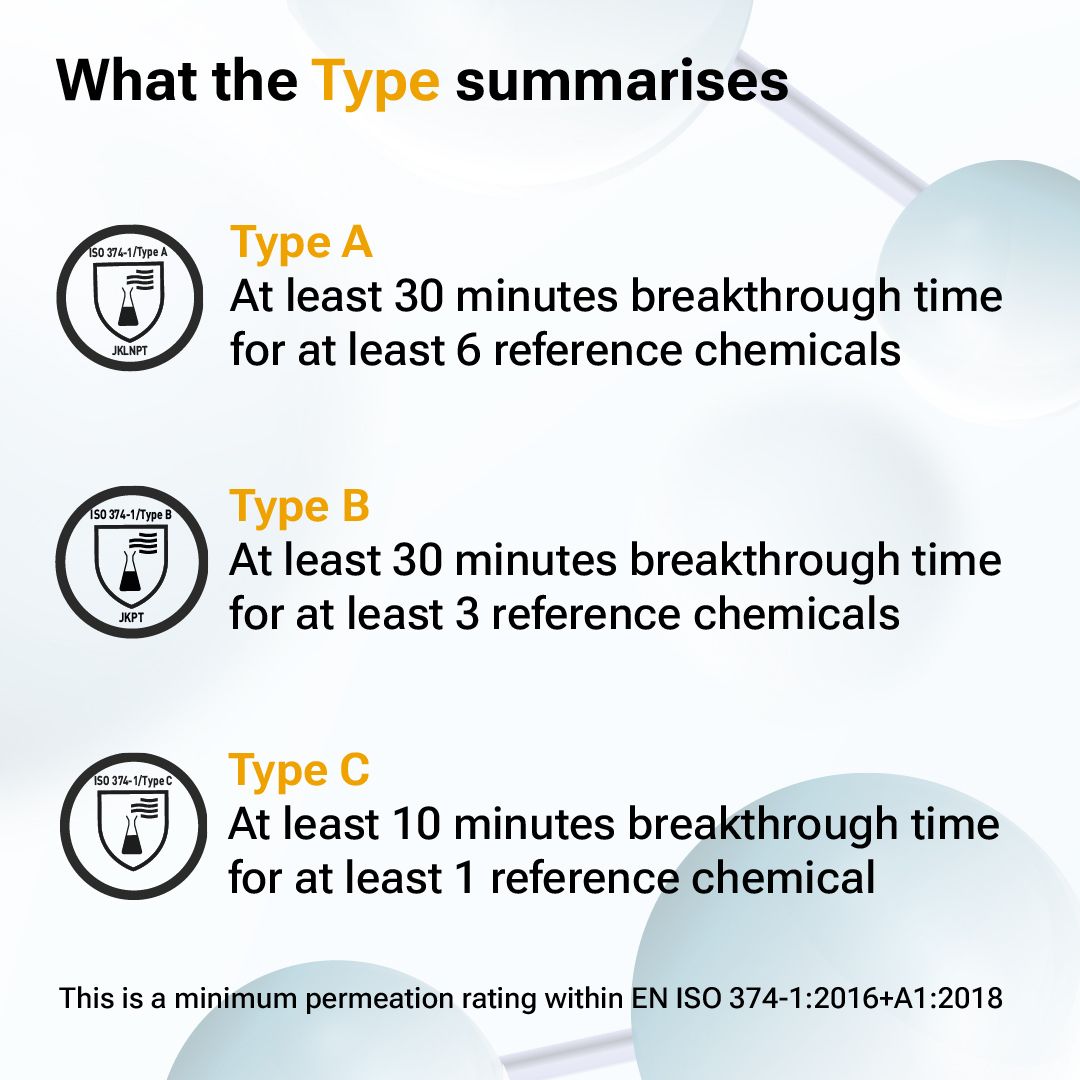 What the Type summarises

ISO 374-1/Type A
JKLNPT

Type A
At least 30 minutes breakthrough time for at least 6 reference chemicals

ISO 374-1/Type B
JKPT

Type B
At least 30 minutes breakthrough time for at least 3 reference chemicals

ISO 374-1/Type C

Type C
At least 10 minutes breakthrough time for at least 1 reference chemical

This is a minimum permeation rating within EN ISO 374-1:2016+A1:2018